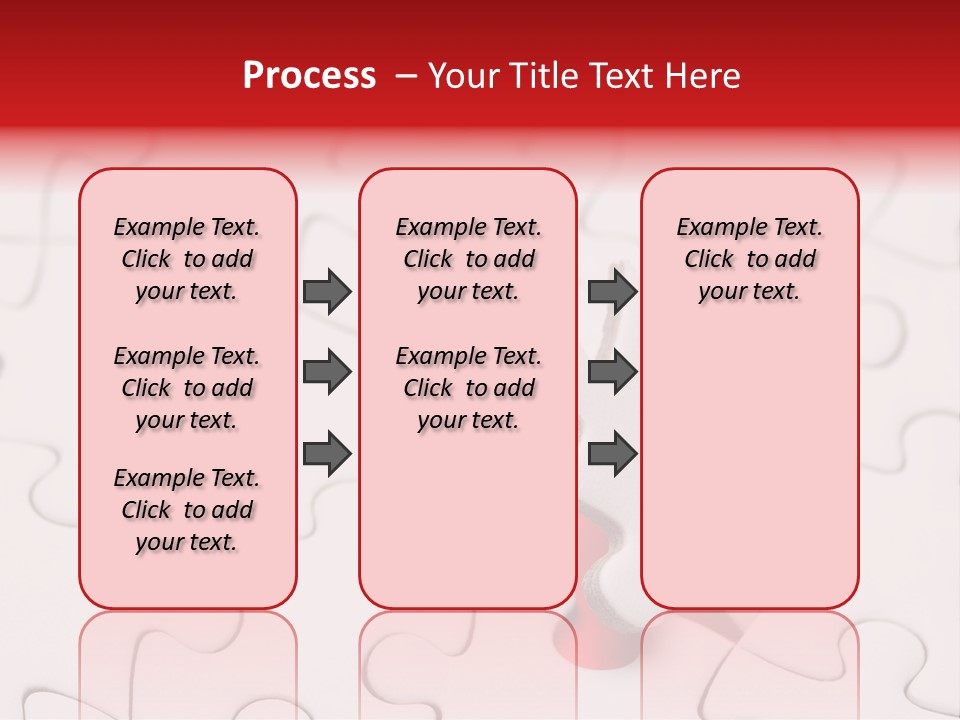 Process – Your Title Text Here

Example Text. Click to add your text.

Example Text. Click to add your text.

Example Text. Click to add your text.

Example Text. Click to add your text.

Example Text. Click to add your text.

Example Text. Click to add your text.